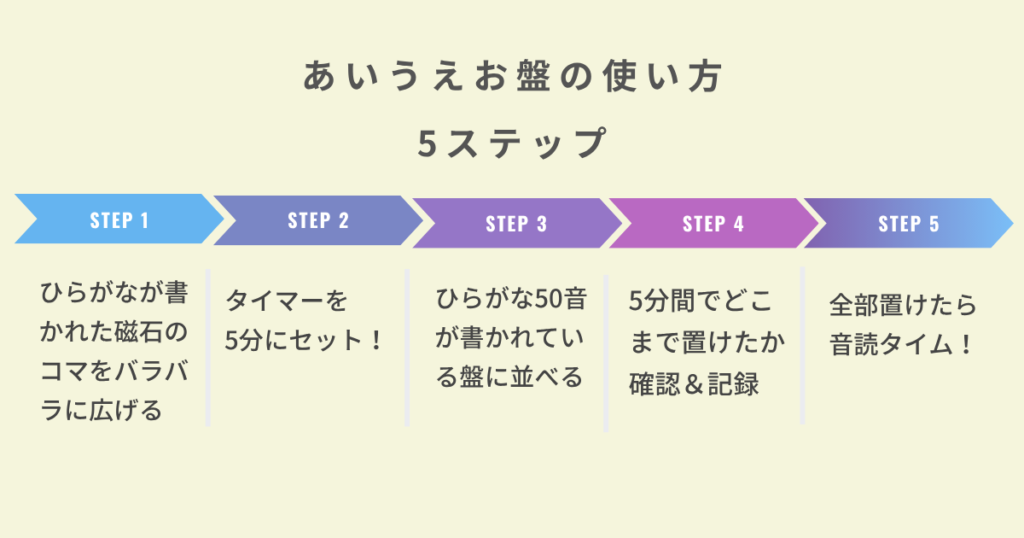 あいうえお盤の使い方

5ステップ

STEP 1

ひらがなが書かれた磁石のコマをバラバラに広げる

STEP 2

タイマーを5分にセット！

STEP 3

ひらがな50音が書かれている盤に並べる

STEP 4

5分間でどこまで置けたか確認＆記録

STEP 5

全部置けたら音読タイム！